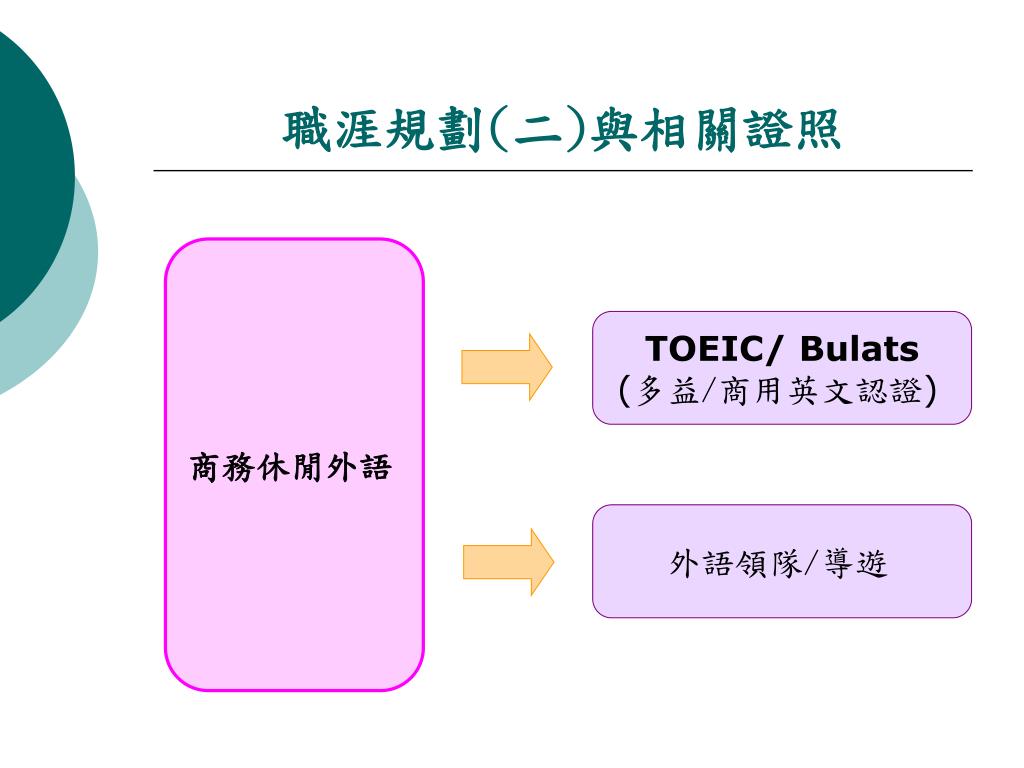 職涯規劃(二)與相關證照

商務休閒外語

TOEIC/ Bulats
(多益/商用英文認證)

外語領隊/導遊